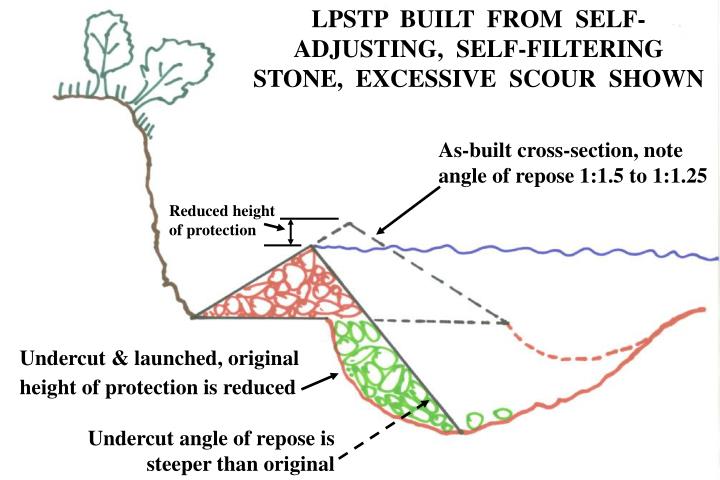 LPSTP BUILT FROM SELF-ADJUSTING, SELF-FILTERING STONE, EXCESSIVE SCOUR SHOWN

As-built cross-section, note angle of repose 1:1.5 to 1:1.25

Reduced height of protection

Undercut & launched, original height of protection is reduced

Undercut angle of repose is steeper than original